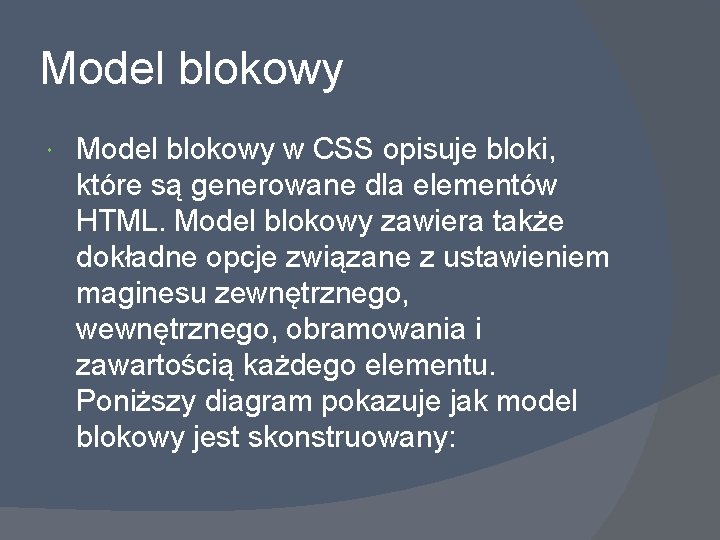 Model blokowy

Model blokowy w CSS opisuje bloki, które są generowane dla elementów HTML. Model blokowy zawiera także dokładne opcje związane z ustawieniem maginesu zewnętrznego, wewnętrznego, obramowania i zawartością każdego elementu. Poniższy diagram pokazuje jak model blokowy jest skonstruowany: